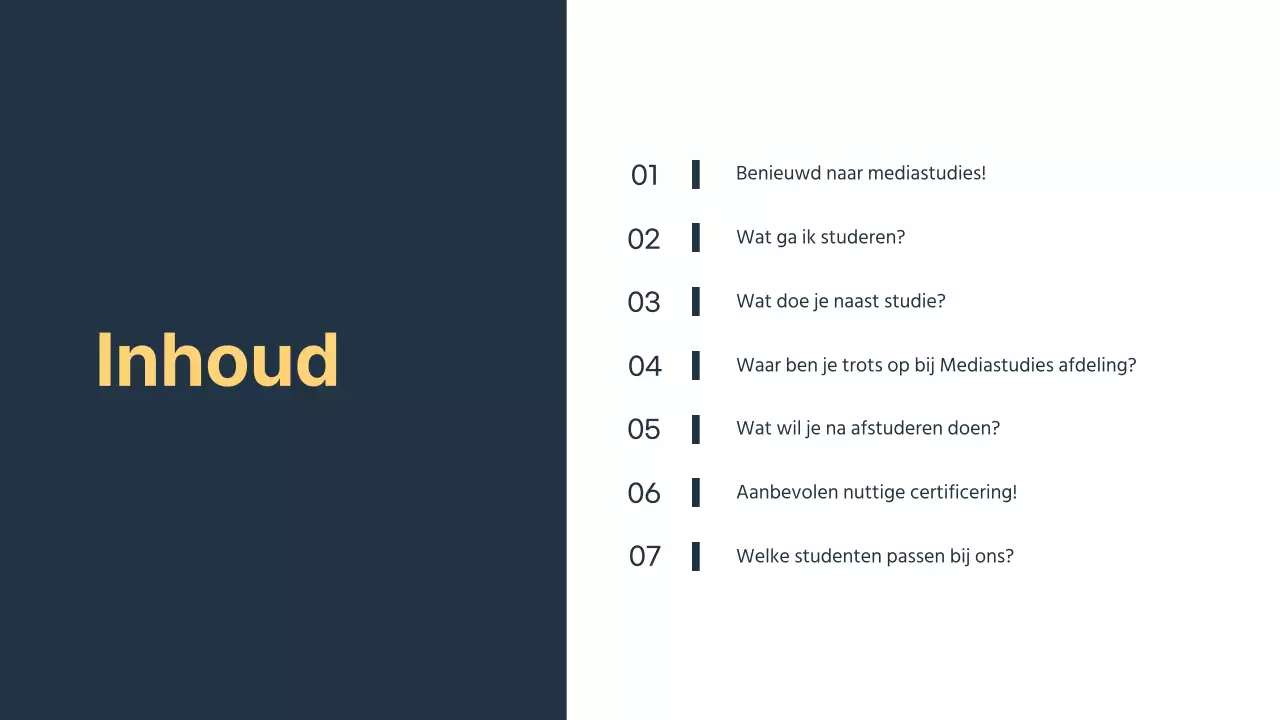 Inhoud

01 Benieuwd naar mediastudies!

02 Wat ga ik studeren?

03 Wat doe je naast studie?

04 Waar ben je trots op bij Mediastudies afdeling?

05 Wat wil je na afstuderen doen?

06 Aanbevolen nuttige certificering!

07 Welke studenten passen bij ons?